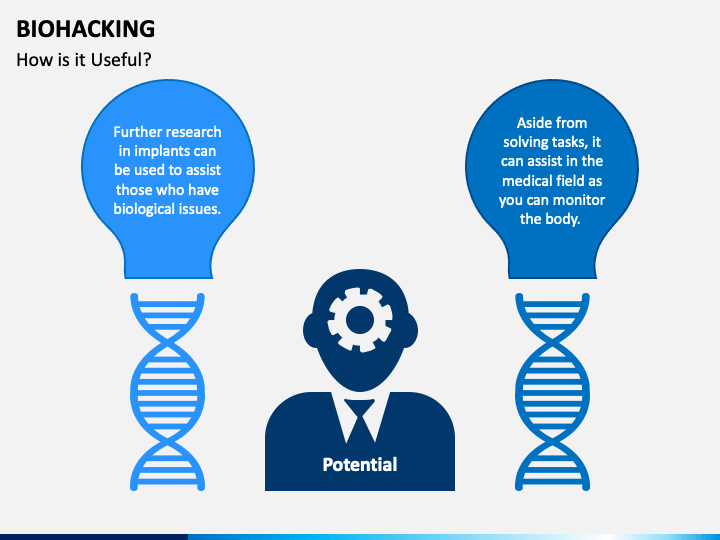 BIOHACKING
How is it Useful?

Further research in implants can be used to assist those who have biological issues.

Aside from solving tasks, it can assist in the medical field as you can monitor the body.

Potential